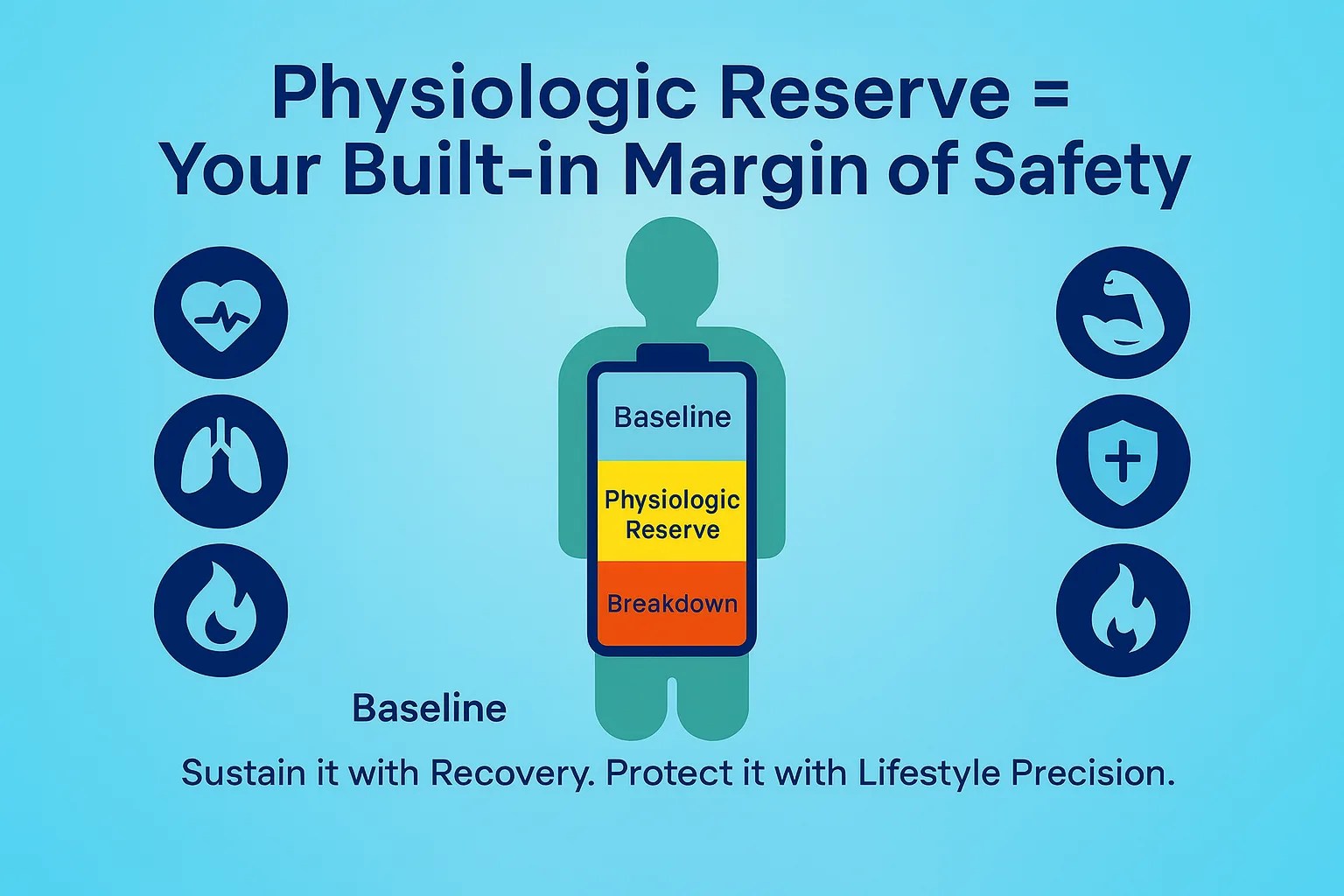 Physiologic Reserve =
Your Built-in Margin of Safety

Baseline

Physiologic Reserve

Breakdown

Baseline

Sustain it with Recovery. Protect it with Lifestyle Precision.